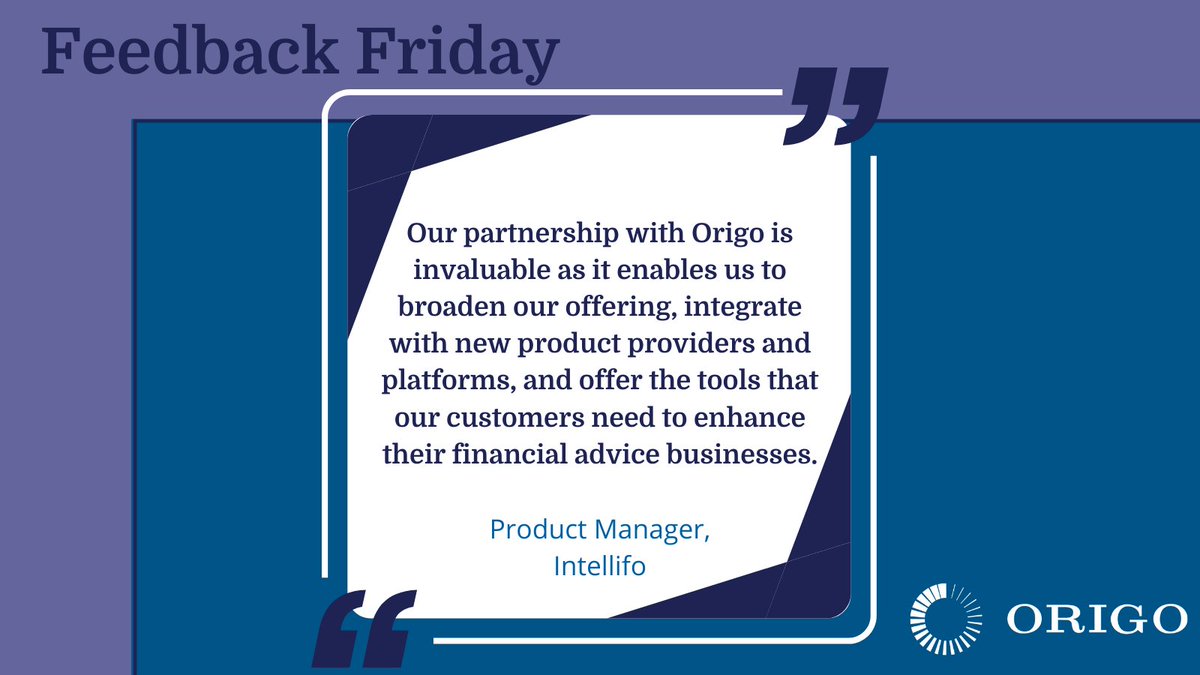 Feedback Friday

Our partnership with Origo is invaluable as it enables us to broaden our offering, integrate with new product providers and platforms, and offer the tools that our customers need to enhance their financial advice businesses.

Product Manager, Intellifo

ORIGO